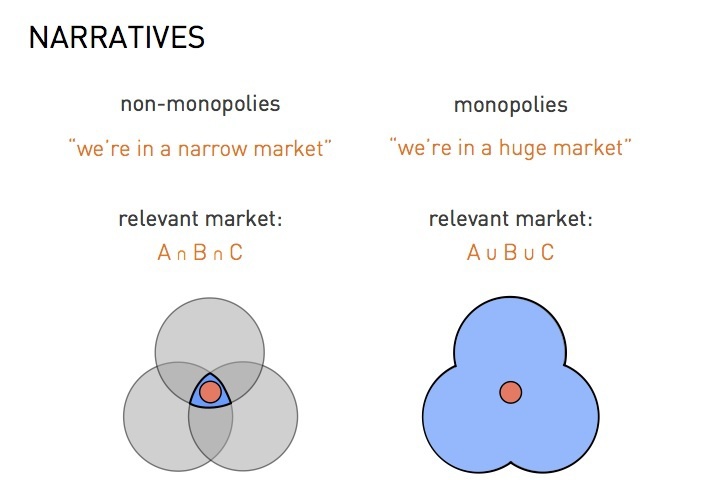 NARRATIVES

non-monopolies

"we're in a narrow market"

relevant market:

$A \cap B \cap C$

monopolies

"we're in a huge market"

relevant market:

$A \cup B \cup C$